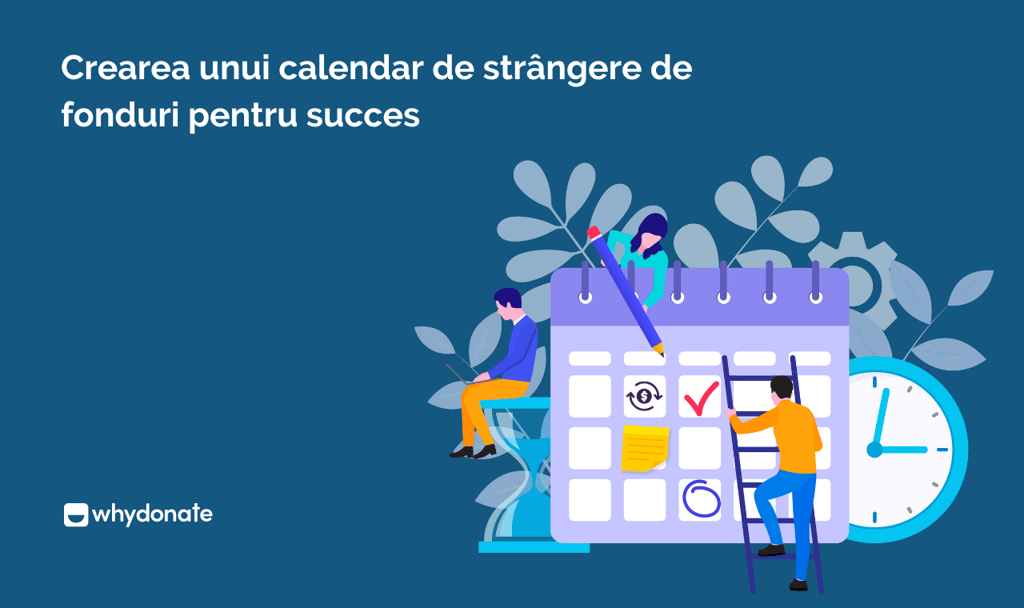 Crearea unui calendar de strângere de fonduri pentru succes

whydonate